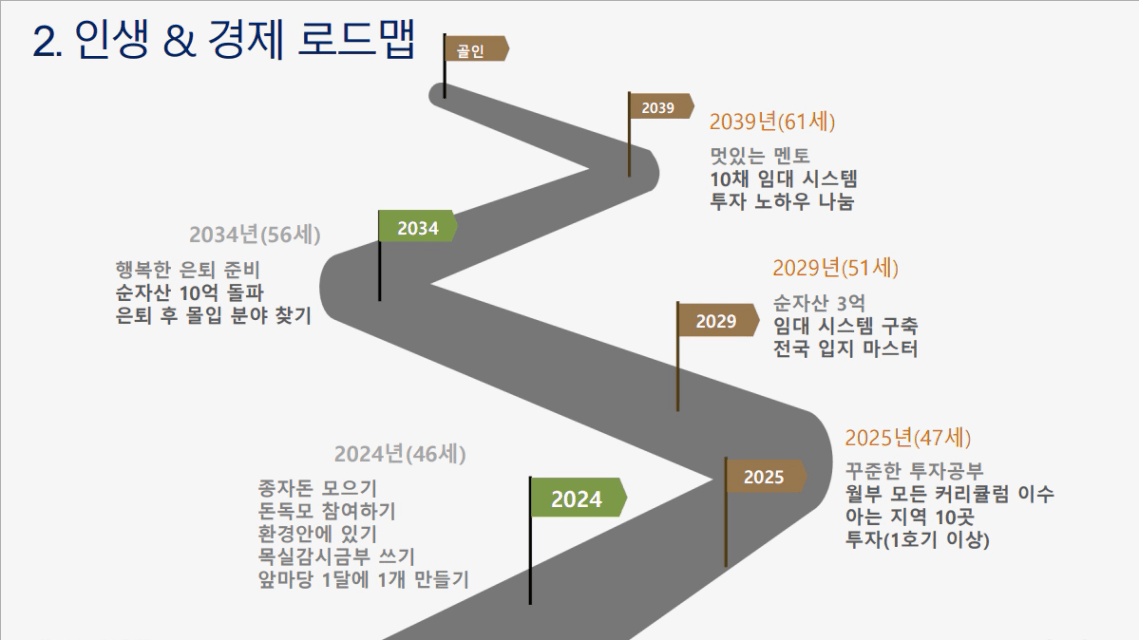 2. 인생 & 경제 로드맵

골인

2039

2039년(61세)
멋있는 멘토
10채 임대 시스템
투자 노하우 나눔

2034

2034년(56세)
행복한 은퇴 준비
순자산 10억 돌파
은퇴 후 몰입 분야 찾기

2029

2029년(51세)
순자산 3억
임대 시스템 구축
전국 입지 마스터

2025

2025년(47세)
꾸준한 투자공부
월부 모든 커리큘럼 이수
아는 지역 10곳
투자(1호기 이상)

2024

2024년(46세)
종자돈 모으기
돈독모 참여하기
환경안에 있기
목실감시금부 쓰기
앞마당 1달에 1개 만들기